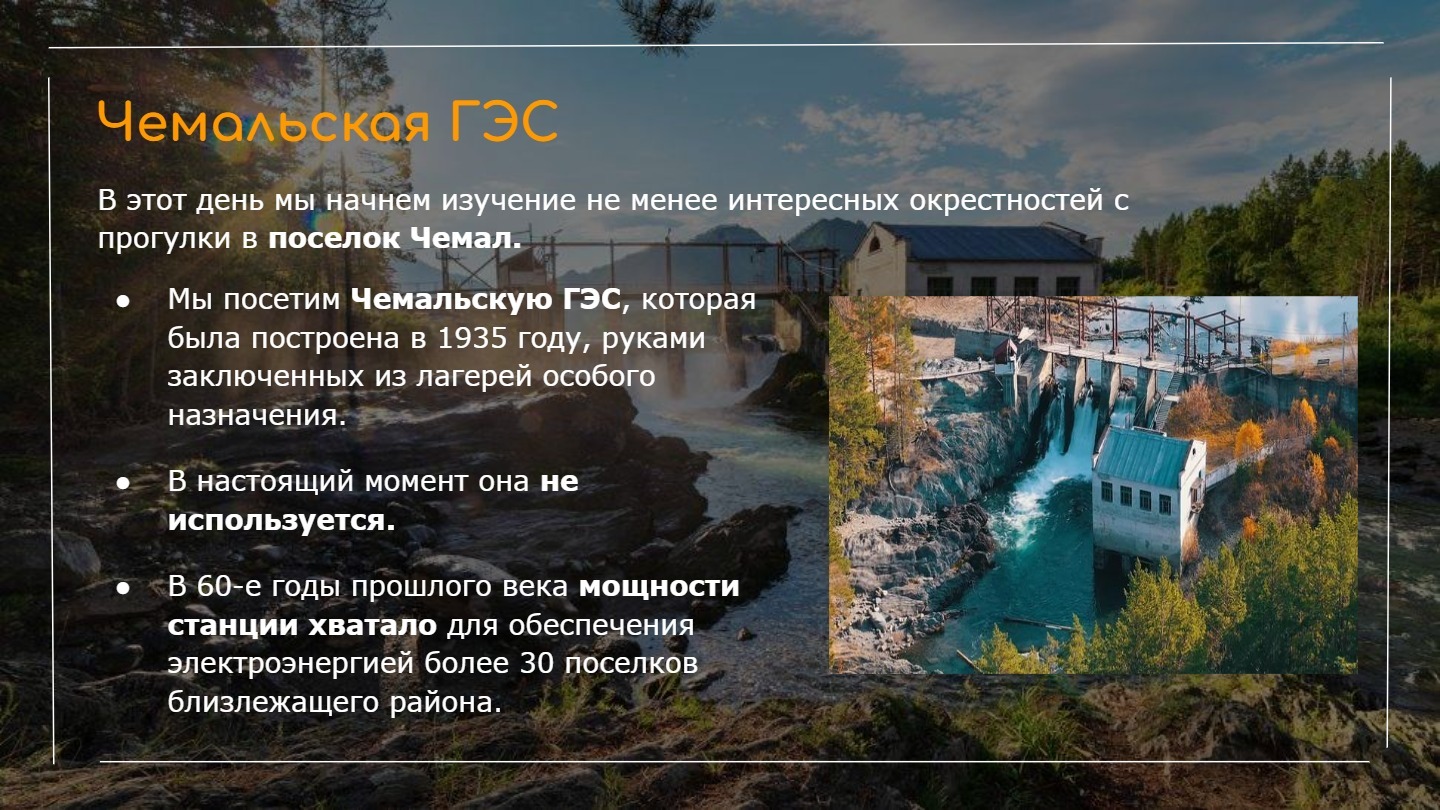 Чемальская ГЭС

В этот день мы начнем изучение не менее интересных окрестностей с прогулки в поселок Чемал.

● Мы посетим Чемальскую ГЭС, которая была построена в 1935 году, руками заключенных из лагерей особого назначения.

● В настоящий момент она не используется.

● В 60-е годы прошлого века мощности станции хватало для обеспечения электроэнергией более 30 поселков близлежащего района.